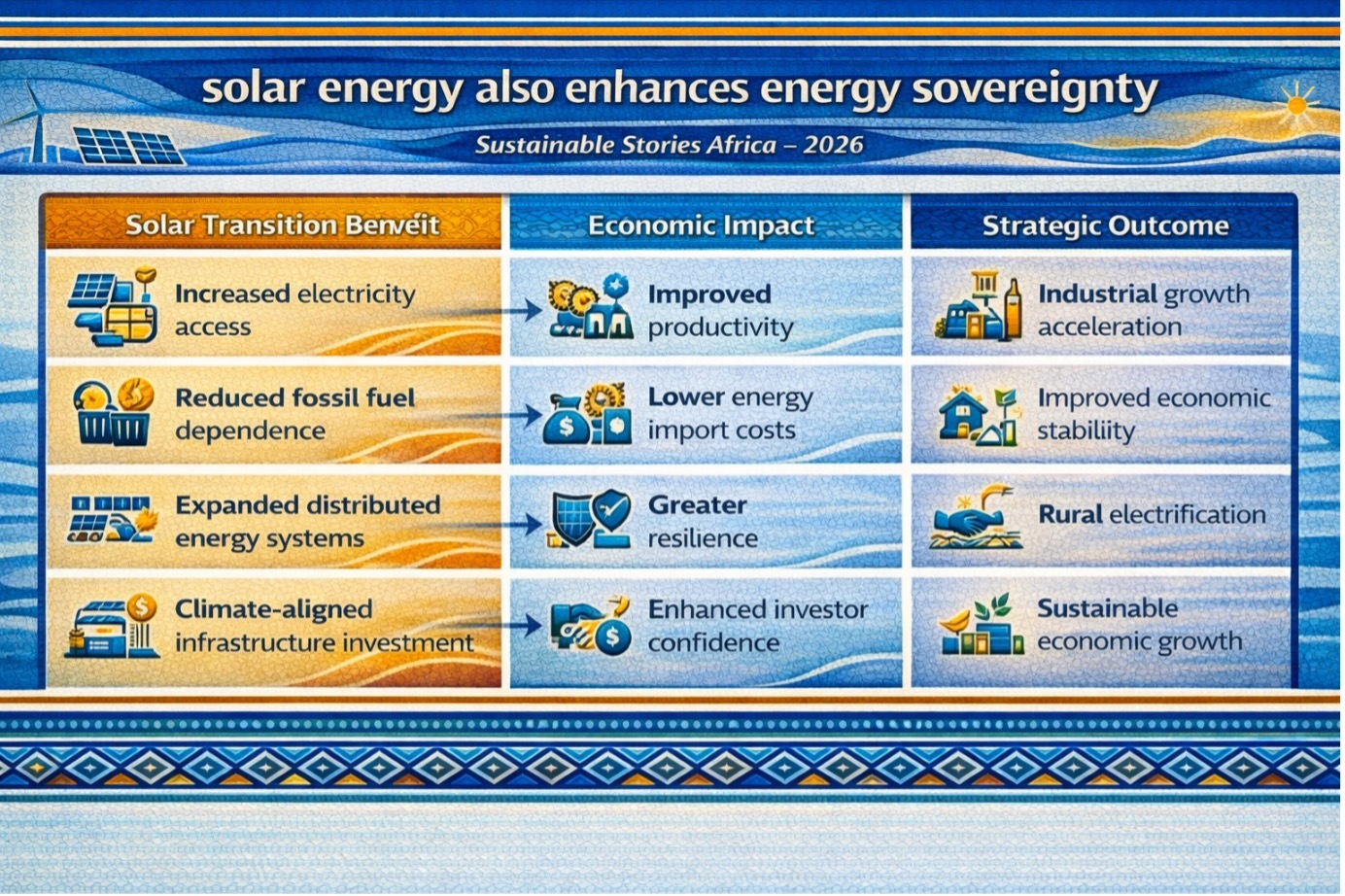 solar energy also enhances energy sovereignty

Sustainable Stories Africa – 2026

| Solar Transition Benveit | Economic Impact | Strategic Outcome |
|---|---|---|
| Increased electricity access | Improved productivity | Industrial growth acceleration |
| Reduced fossil fuel dependence | Lower energy import costs | Improved economic stability |
| Expanded distributed energy systems | Greater resilience | Rural electrification |
| Climate-aligned infrastructure investment | Enhanced investor confidence | Sustainable economic growth |